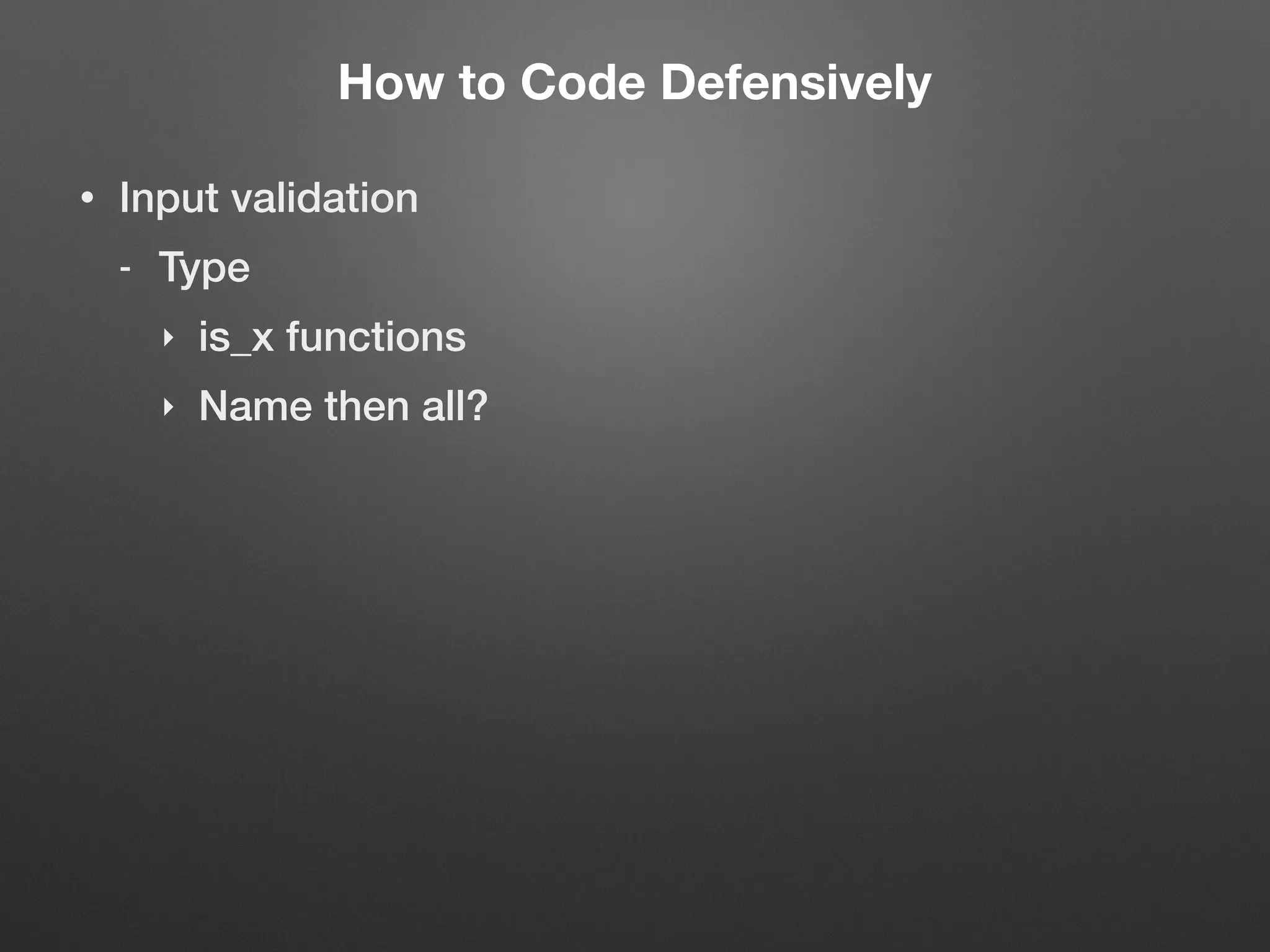 How to Code Defensively

• Input validation

- Type

‣ is_x functions

‣ Name then all?